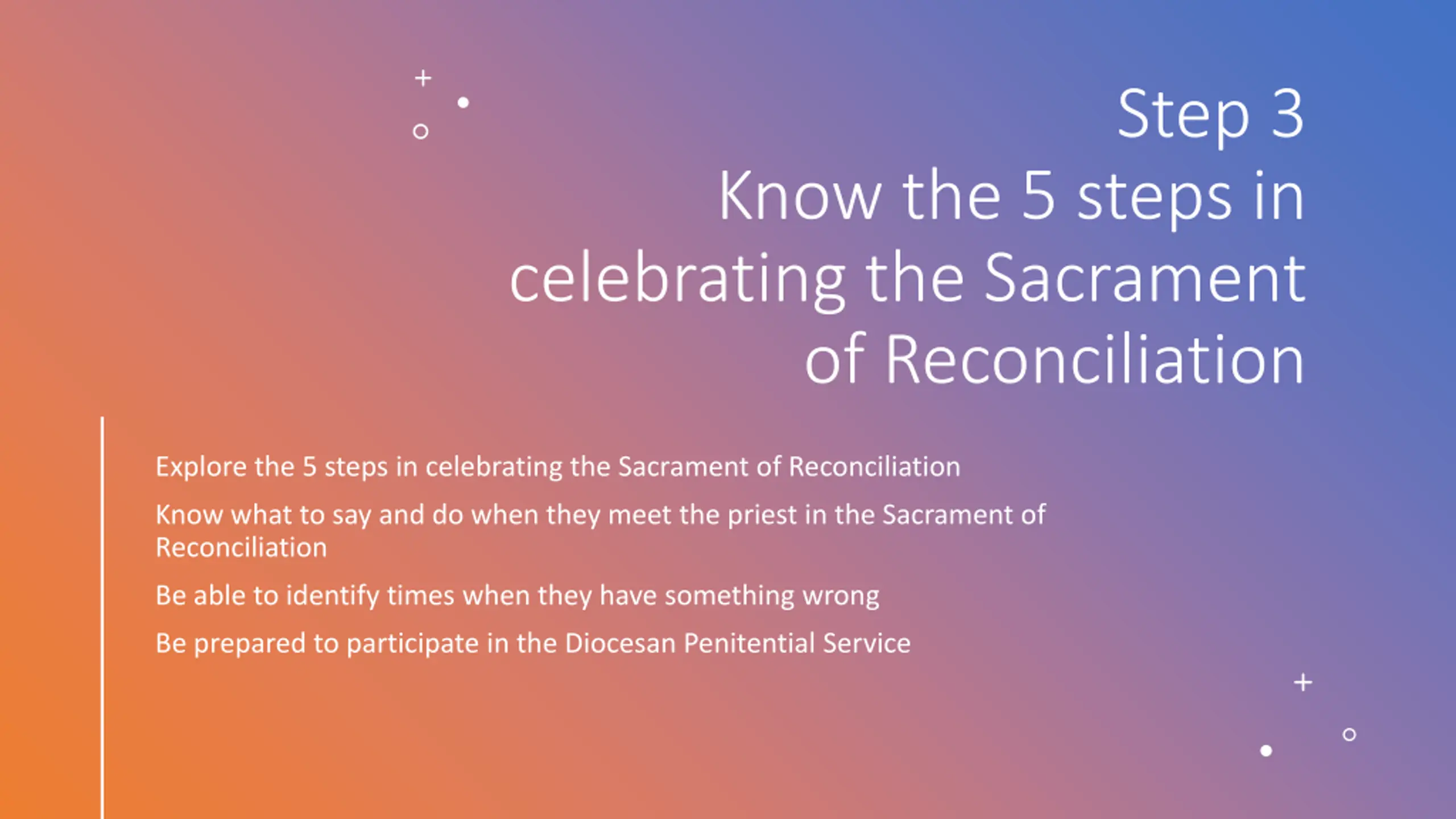 Step 3
Know the 5 steps in celebrating the Sacrament of Reconciliation

Explore the 5 steps in celebrating the Sacrament of Reconciliation

Know what to say and do when they meet the priest in the Sacrament of Reconciliation

Be able to identify times when they have something wrong

Be prepared to participate in the Diocesan Penitential Service